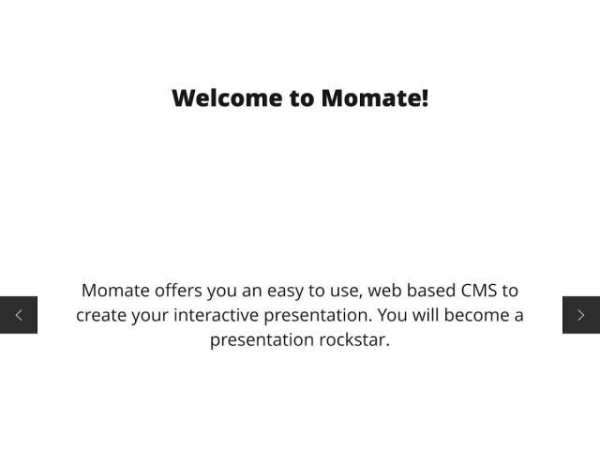 Welcome to Momate!

Momate offers you an easy to use, web based CMS to create your interactive presentation. You will become a presentation rockstar.